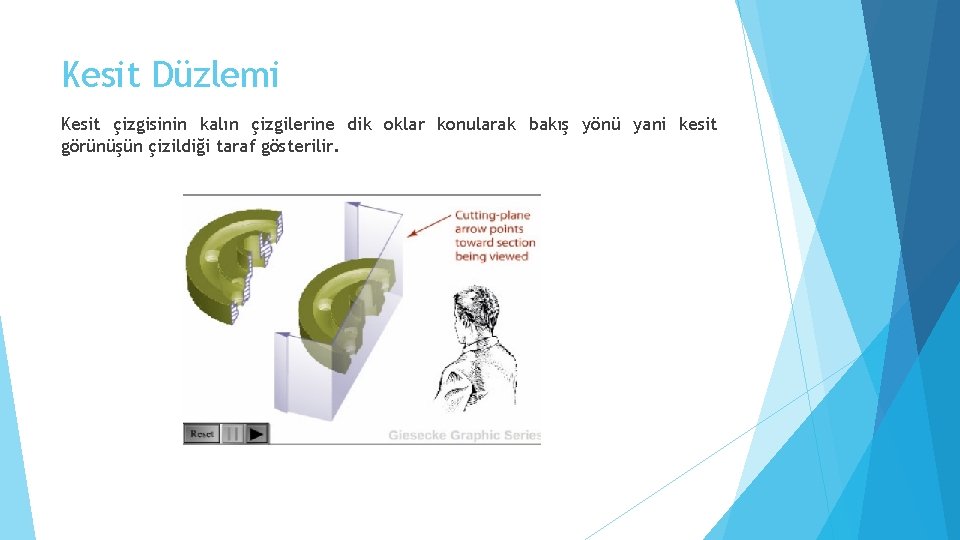 Kesit Düzlemi

Kesit çizgisinin kalın çizgilerine dik oklar konularak bakış yönü yani kesit görünüşün çizildiği taraf gösterilir.

Cutting-plane arrow points toward section being viewed

Reset

Giesecke Graphic Series